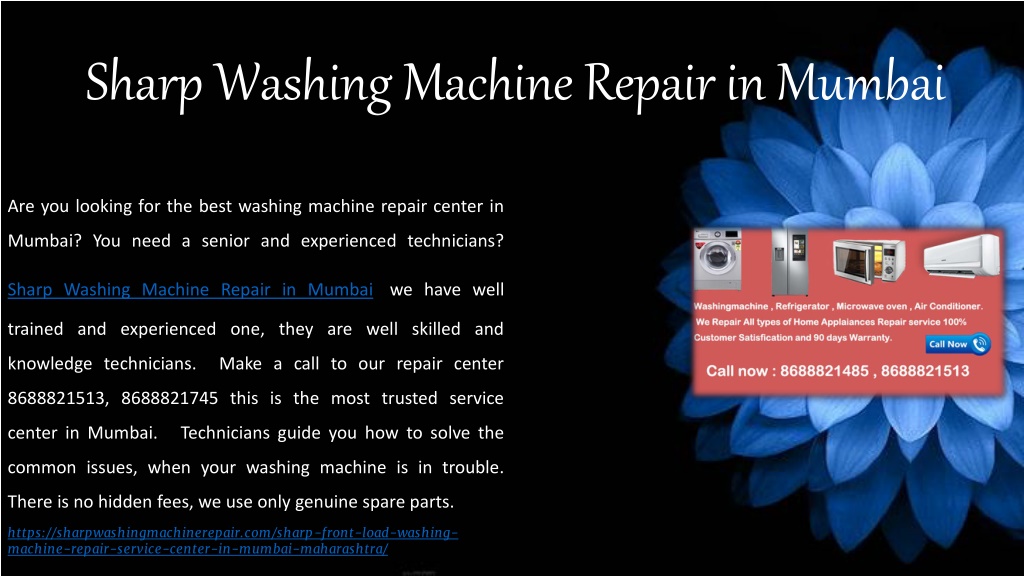 Sharp Washing Machine Repair in Mumbai

Are you looking for the best washing machine repair center in Mumbai? You need a senior and experienced technicians? Sharp Washing Machine Repair in Mumbai we have well trained and experienced one, they are well skilled and knowledge technicians. Make a call to our repair center 8688821513, 8688821745 this is the most trusted service center in Mumbai. Technicians guide you how to solve the common issues, when your washing machine is in trouble. There is no hidden fees, we use only genuine spare parts.

https://sharpwashingmachinerepair.com/sharp-front-load-washing-machine-repair-service-center-in-mumbai-maharashtra/

Washingmachine , Refrigerator , Microwave oven , Air Conditioner.
We Repair All types of Home Applaiances Repair service 100% Customer Satisfication and 90 days Warranty.
Call Now
Call now : 8688821485 , 8688821513